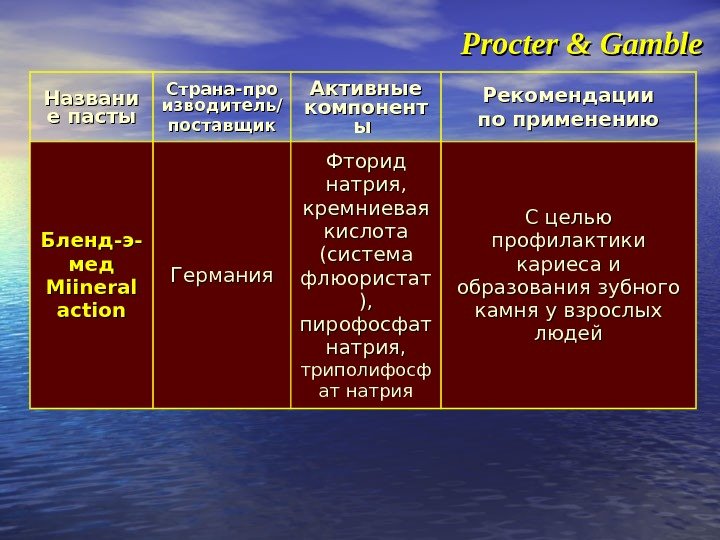 Procter & Gamble

| Название пасты | Страна-производитель/ поставщик | Активные компоненты | Рекомендации по применению |
|---|---|---|---|
| Бленд-э-мед Miineral action | Германия | Фторид натрия, кремниевая кислота (система флюористат), пирофосфат натрия, триполифосфат натрия | С целью профилактики кариеса и образования зубного камня у взрослых людей |